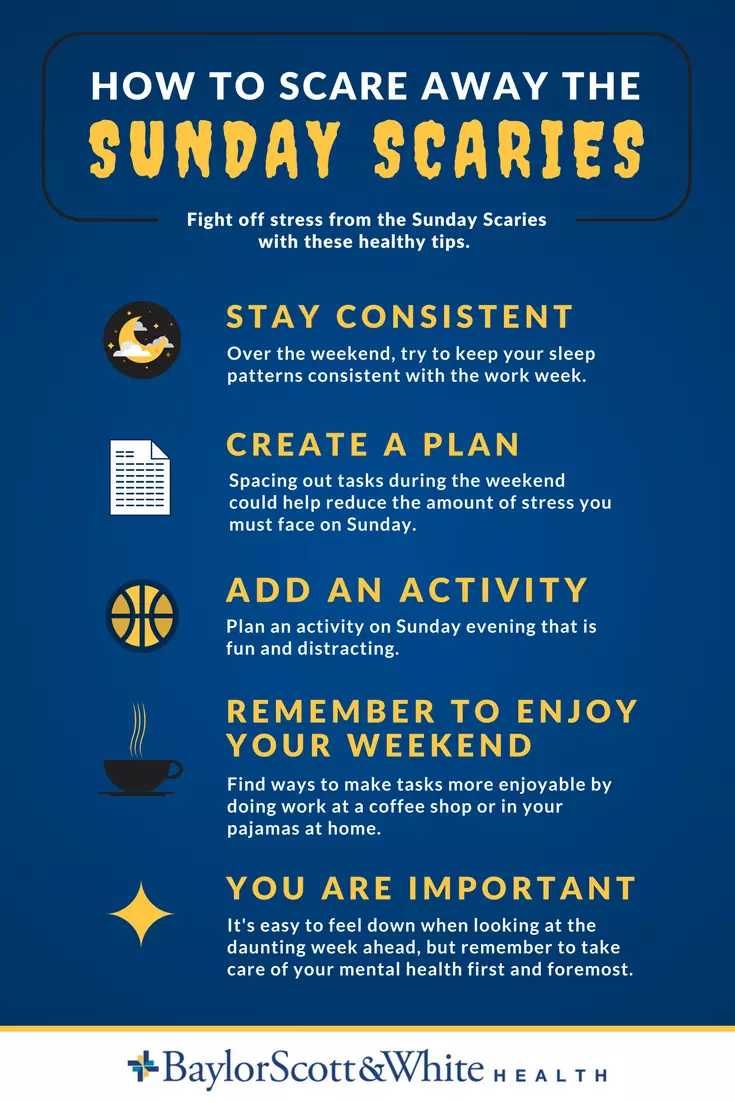 HOW TO SCARE AWAY THE
SUNDAY SCARIES

Fight off stress from the Sunday Scaries with these healthy tips.

STAY CONSISTENT

Over the weekend, try to keep your sleep patterns consistent with the work week.

CREATE A PLAN

Spacing out tasks during the weekend could help reduce the amount of stress you must face on Sunday.

ADD AN ACTIVITY

Plan an activity on Sunday evening that is fun and distracting.

REMEMBER TO ENJOY YOUR WEEKEND

Find ways to make tasks more enjoyable by doing work at a coffee shop or in your pajamas at home.

YOU ARE IMPORTANT

It's easy to feel down when looking at the daunting week ahead, but remember to take care of your mental health first and foremost.

BaylorScott&White HEALTH